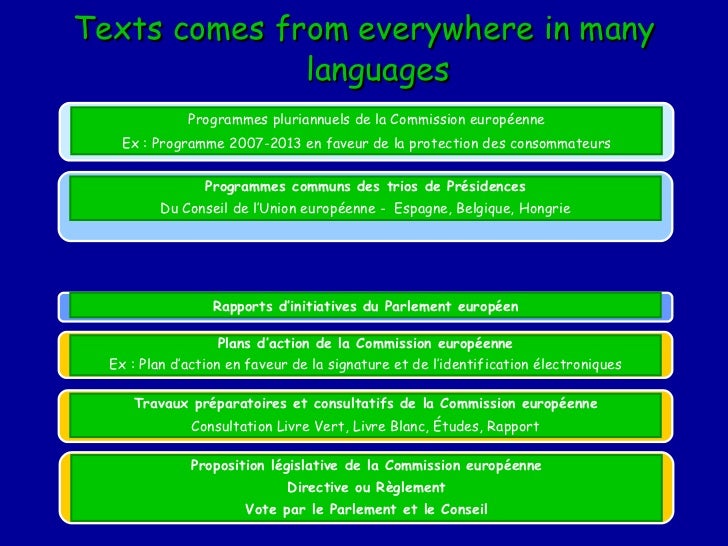 Texts comes from everywhere in many languages

Programmes pluriannuels de la Commission européenne
Ex : Programme 2007-2013 en faveur de la protection des consommateurs

Programmes communs des trios de Présidences
Du Conseil de l'Union européenne - Espagne, Belgique, Hongrie

Rapports d'initiatives du Parlement européen

Plans d'action de la Commission européenne
Ex : Plan d'action en faveur de la signature et de l'identification électroniques

Travaux préparatoires et consultatifs de la Commission européenne
Consultation Livre Vert, Livre Blanc, Études, Rapport

Proposition législative de la Commission européenne
Directive ou Règlement
Vote par le Parlement et le Conseil